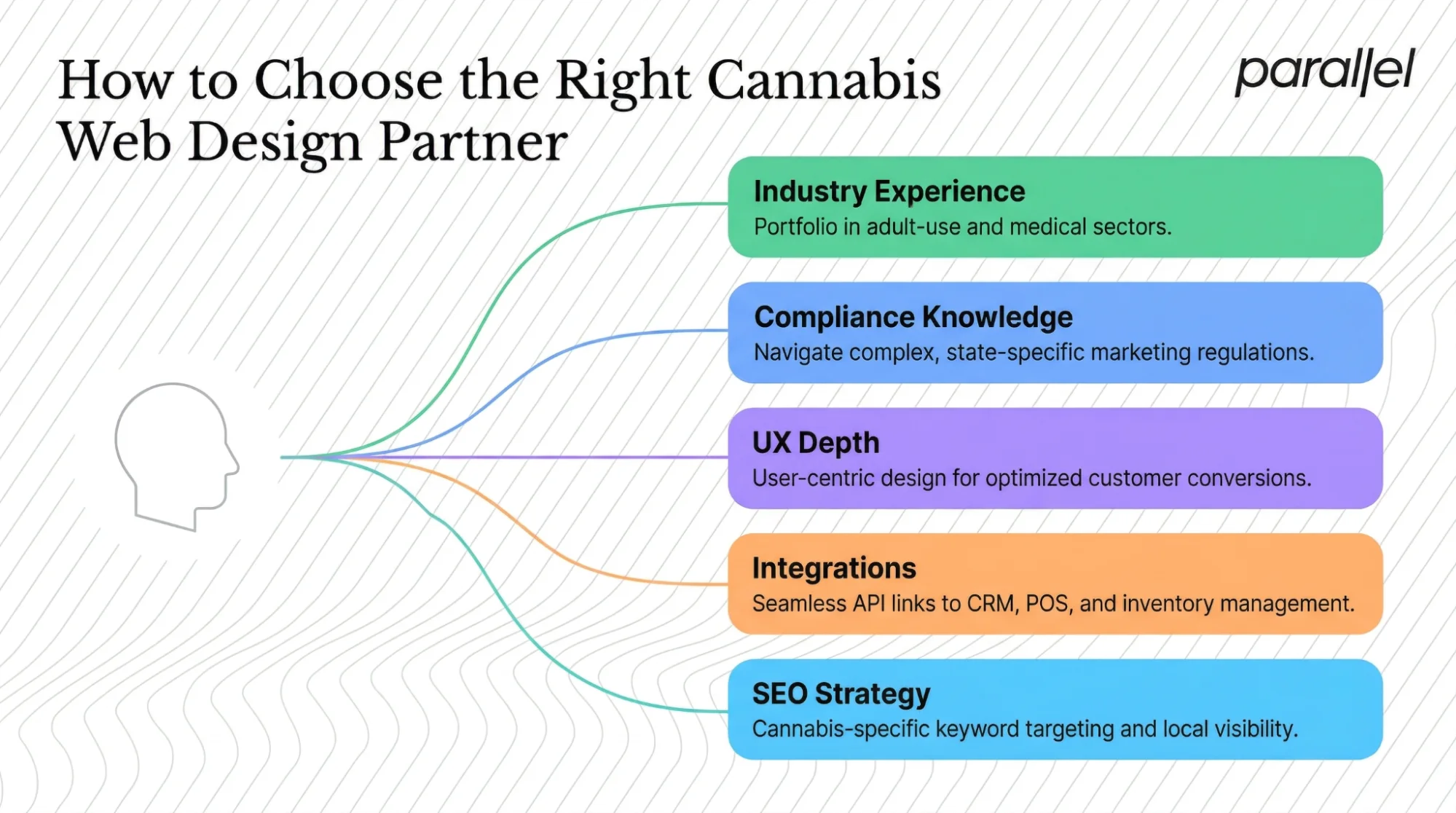 How to Choose the Right Cannabis Web Design Partner

parallel

Industry Experience
Portfolio in adult-use and medical sectors.

Compliance Knowledge
Navigate complex, state-specific marketing regulations.

UX Depth
User-centric design for optimized customer conversions.

Integrations
Seamless API links to CRM, POS, and inventory management.

SEO Strategy
Cannabis-specific keyword targeting and local visibility.